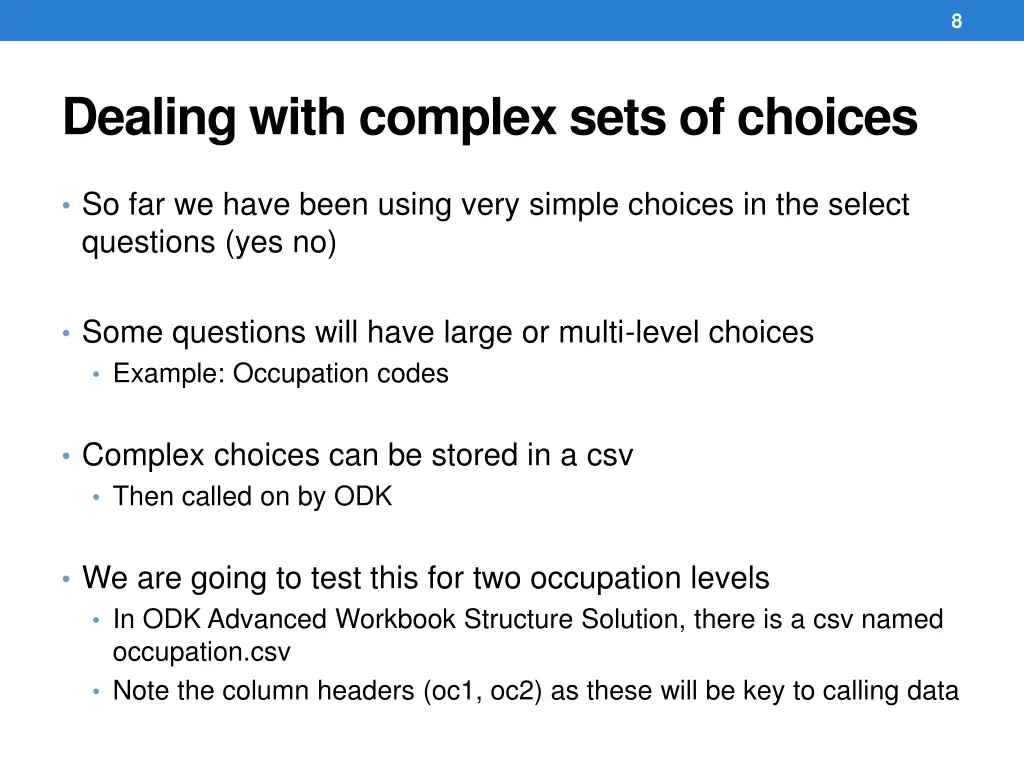 8

Dealing with complex sets of choices

• So far we have been using very simple choices in the select questions (yes no)

• Some questions will have large or multi-level choices
• Example: Occupation codes

• Complex choices can be stored in a csv
• Then called on by ODK

• We are going to test this for two occupation levels
• In ODK Advanced Workbook Structure Solution, there is a csv named occupation.csv
• Note the column headers (oc1, oc2) as these will be key to calling data